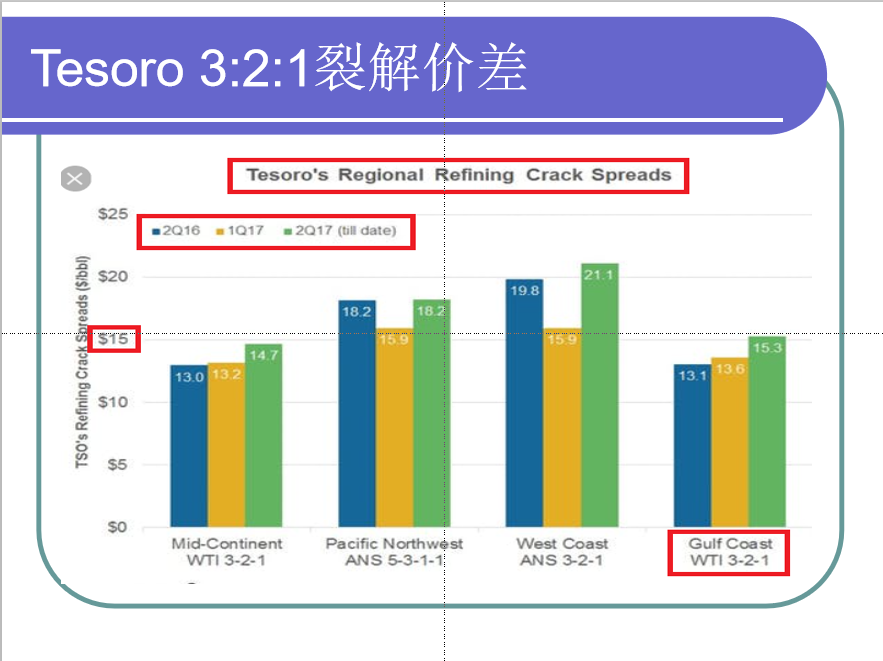 Tesoro 3:2:1裂解价差

Tesoro's Regional Refining Crack Spreads

2Q16 1Q17 2Q17 (till date)

TSO's Refining Crack Spreads ($/bbl)

$25
$20
$15
$10
$5
$0

13.0 13.2 14.7
18.2 15.9 18.2
19.8 15.9 21.1
13.1 13.6 15.3

Mid-Continent WTI 3-2-1
Pacific Northwest ANS 5-3-1-1
West Coast ANS 3-2-1
Gulf Coast WTI 3-2-1